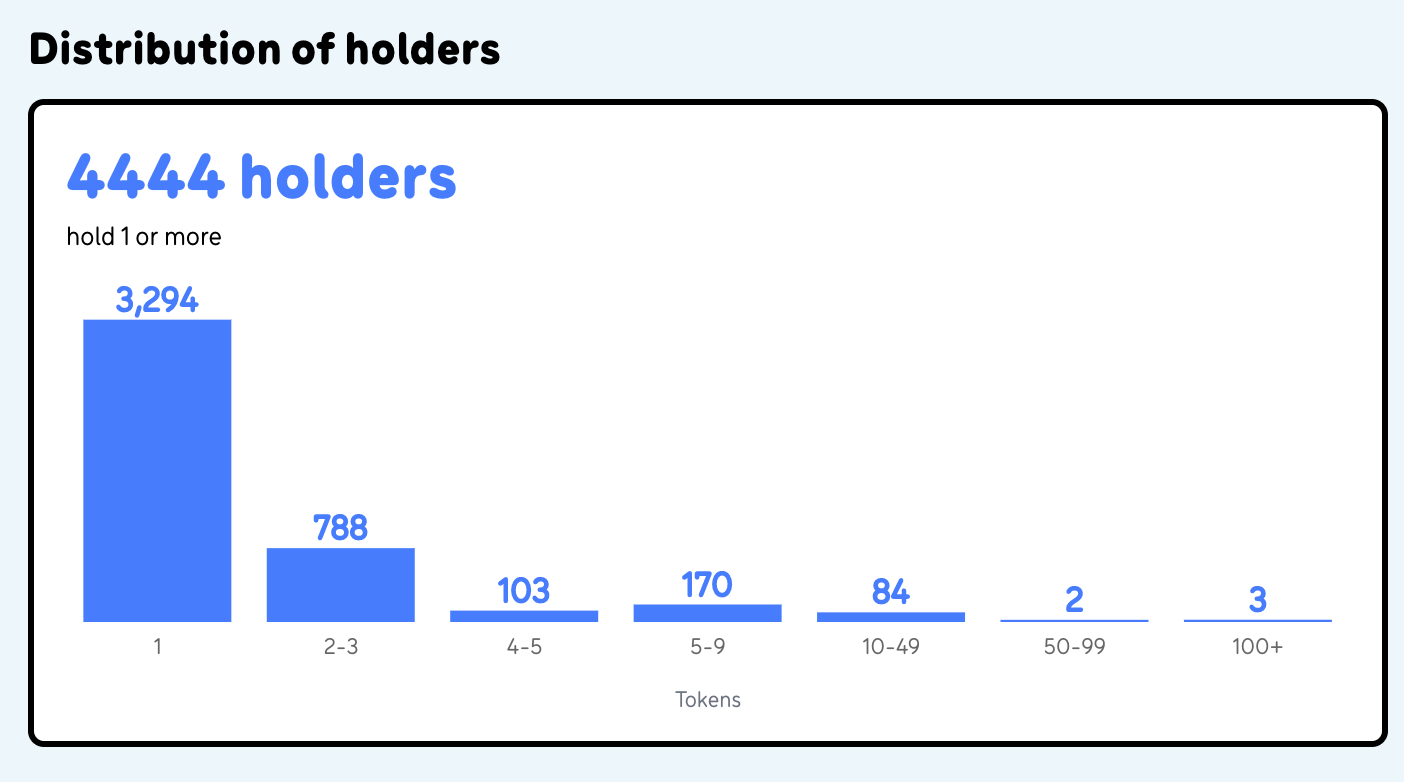 Distribution of holders

4444 holders

hold 1 or more

3,294
788
103
170
84
2
3

1
2-3
4-5
5-9
10-49
50-99
100+

Tokens